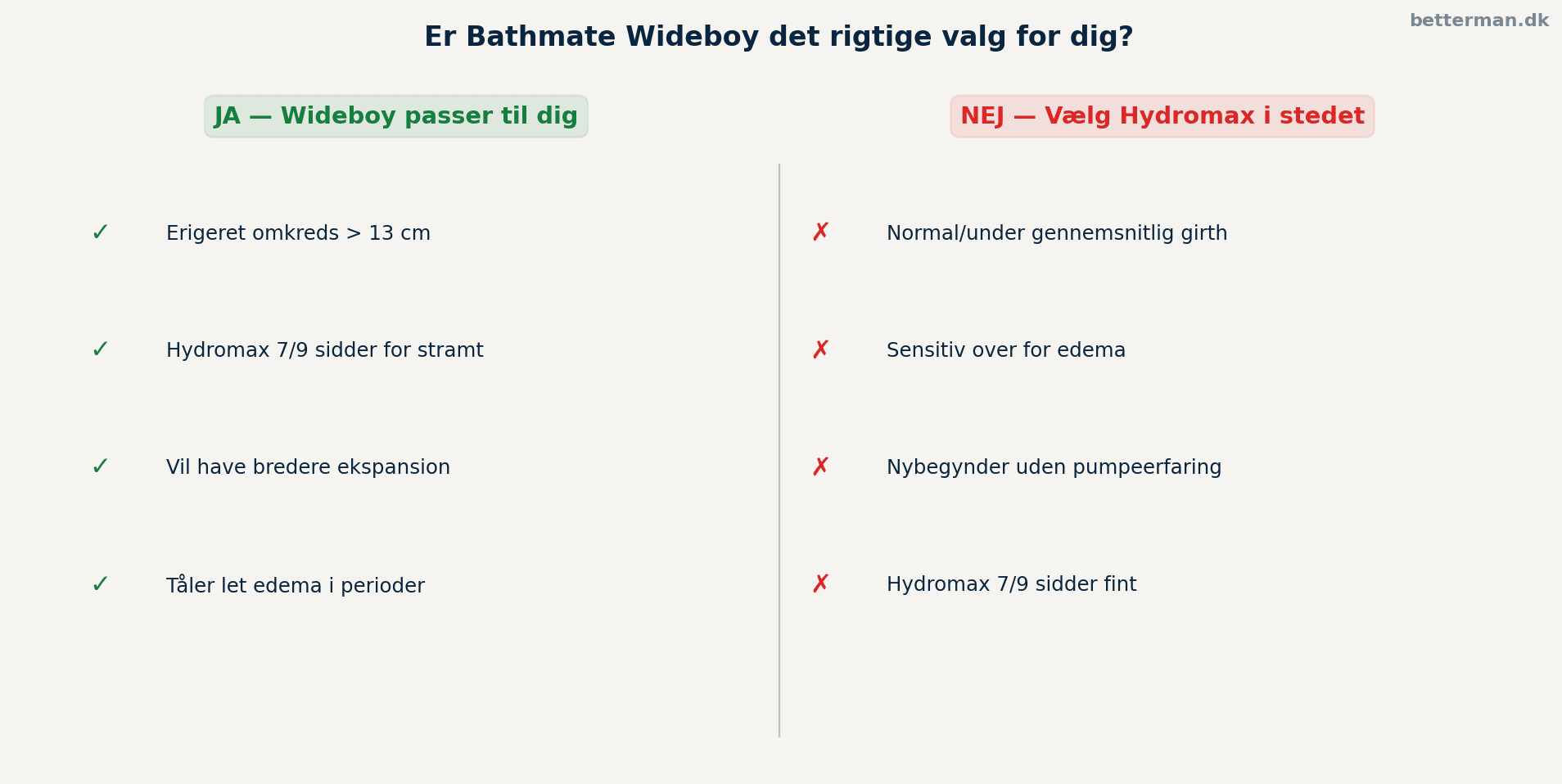 betterman.dk

Er Bathmate Wideboy det rigtige valg for dig?

JA — Wideboy passer til dig

✓ Erigeret omkreds > 13 cm

✓ Hydromax 7/9 sidder for stramt

✓ Vil have bredere ekspansion

✓ Tåler let edema i perioder

NEJ — Vælg Hydromax i stedet

✗ Normal/under gennemsnitlig girth

✗ Sensitiv over for edema

✗ Nybegynder uden pumpeerfaring

✗ Hydromax 7/9 sidder fint